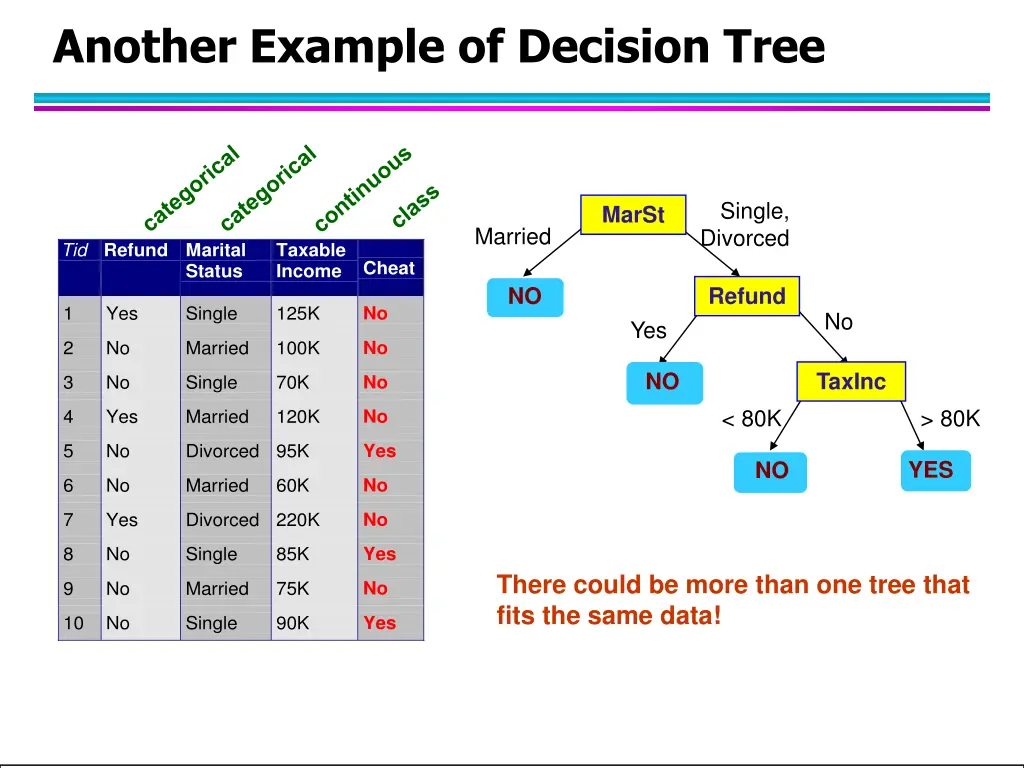 Another Example of Decision Tree

categorical categorical continuous class

| Tid | Refund | Marital Status | Taxable Income | Cheat |
|---|---|---|---|---|
| 1 | Yes | Single | 125K | No |
| 2 | No | Married | 100K | No |
| 3 | No | Single | 70K | No |
| 4 | Yes | Married | 120K | No |
| 5 | No | Divorced | 95K | Yes |
| 6 | No | Married | 60K | No |
| 7 | Yes | Divorced | 220K | No |
| 8 | No | Single | 85K | Yes |
| 9 | No | Married | 75K | No |
| 10 | No | Single | 90K | Yes |

MarSt
Married
Single, Divorced
NO
Refund
Yes
No
NO
TaxInc
< 80K
> 80K
NO
YES

There could be more than one tree that fits the same data!